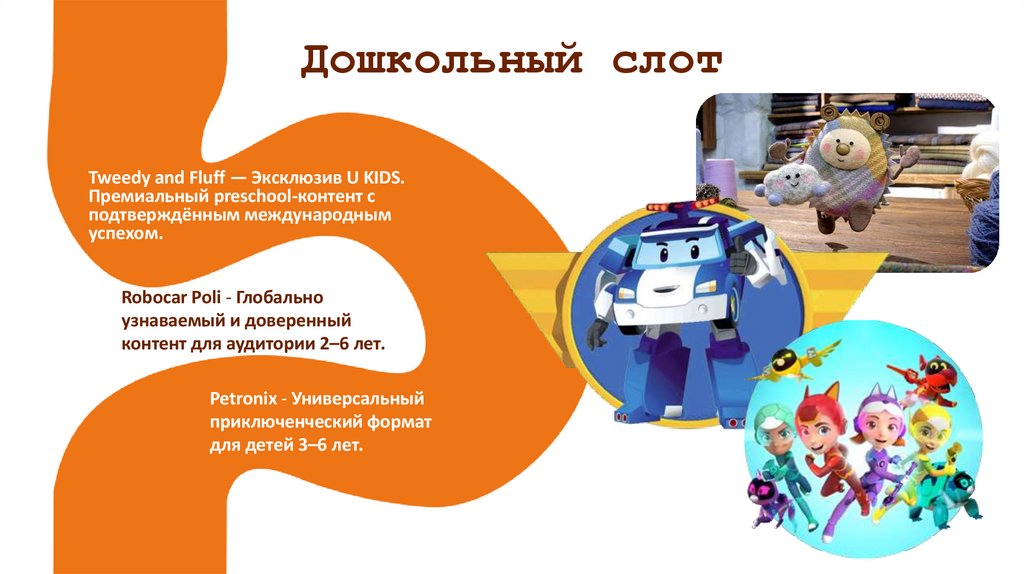 Дошкольный слот

Tweedy and Fluff — Эксклюзив U KIDS. Премиальный preschool-контент с подтверждённым международным успехом.

Robocar Poli - Глобально узнаваемый и доверенный контент для аудитории 2–6 лет.

Petronix - Универсальный приключенческий формат для детей 3–6 лет.